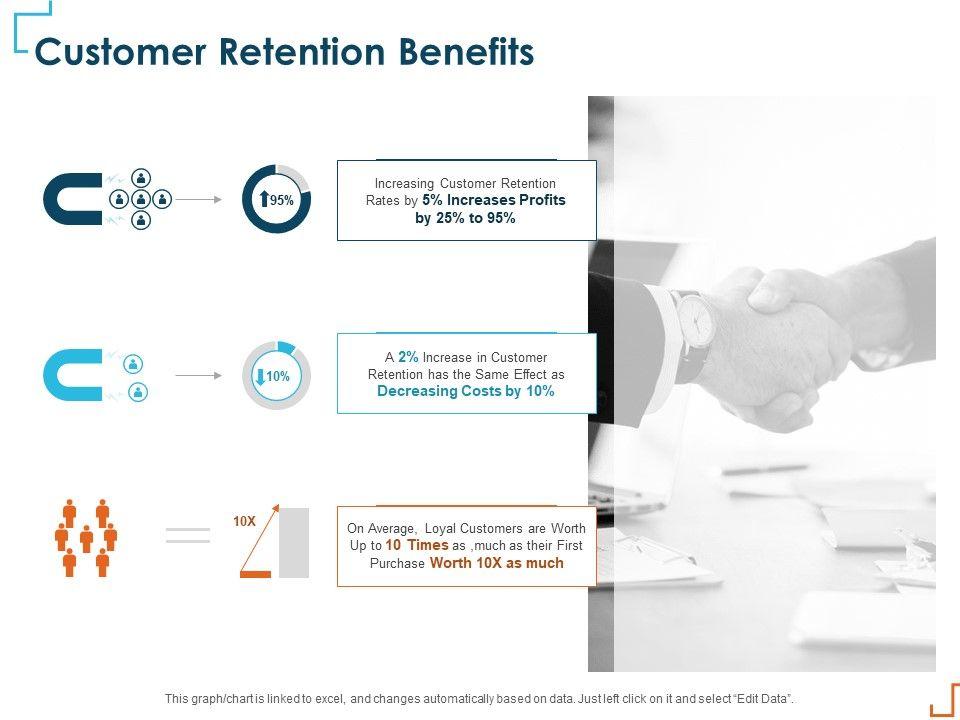 Customer Retention Benefits

95%

Increasing Customer Retention Rates by 5% Increases Profits by 25% to 95%

10%

A 2% Increase in Customer Retention has the Same Effect as Decreasing Costs by 10%

10X

On Average, Loyal Customers are Worth Up to 10 Times as ,much as their First Purchase Worth 10X as much

This graph/chart is linked to excel, and changes automatically based on data. Just left click on it and select "Edit Data".